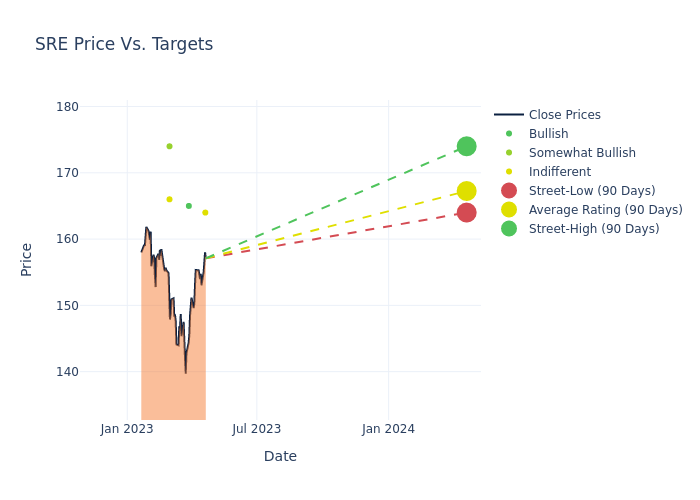 SRE Price Vs. Targets

180
170
160
150
140

Price

Jan 2023
Jul 2023
Jan 2024

Date

Close Prices
Bullish
Somewhat Bullish
Indifferent
Street-Low (90 Days)
Average Rating (90 Days)
Street-High (90 Days)